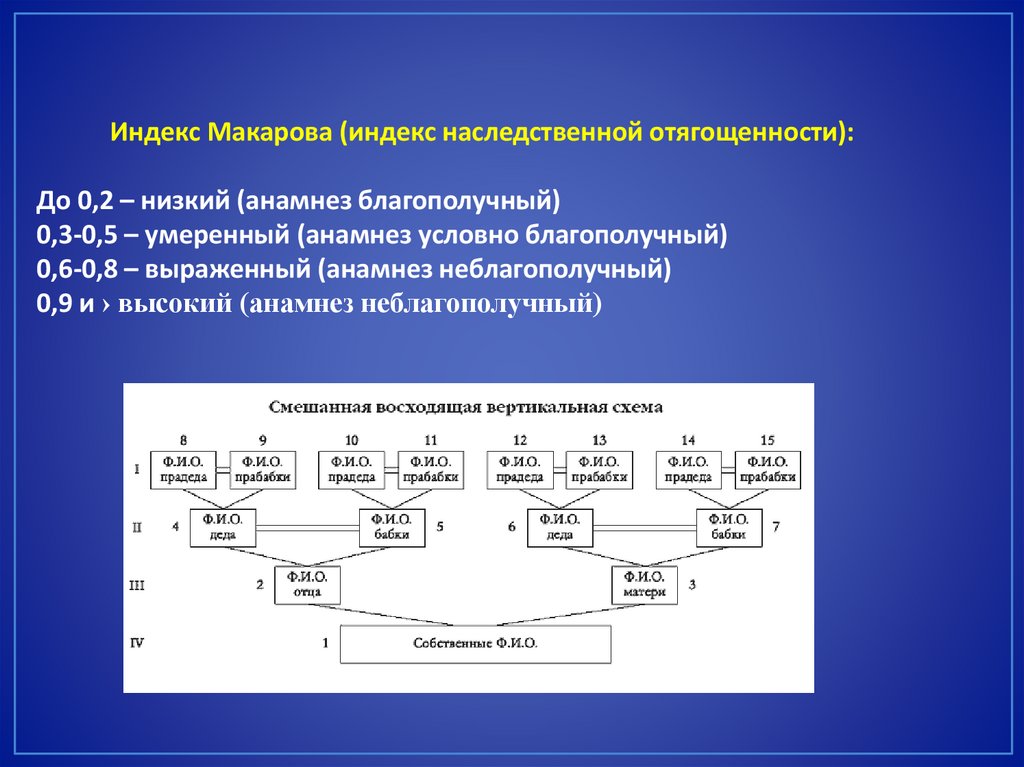 Индекс Макарова (индекс наследственной отягощенности):

До 0,2 – низкий (анамнез благополучный)
0,3-0,5 – умеренный (анамнез условно благополучный)
0,6-0,8 – выраженный (анамнез неблагополучный)
0,9 и › высокий (анамнез неблагополучный)

Смешанная восходящая вертикальная схема

8 9 10 11 12 13 14 15

I Ф.И.О. прадеда Ф.И.О. прабабки Ф.И.О. прадеда Ф.И.О. прабабки Ф.И.О. прадеда Ф.И.О. прабабки Ф.И.О. прадеда Ф.И.О. прабабки

II 4 Ф.И.О. деда Ф.И.О. бабки 5 6 Ф.И.О. деда Ф.И.О. бабки 7

III 2 Ф.И.О. отца Ф.И.О. матери 3

IV 1 Собственные Ф.И.О.